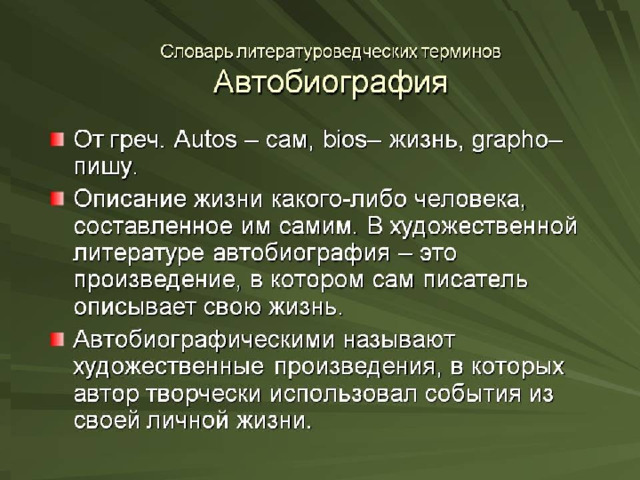 Словарь литературоведческих терминов
Автобиография

• От греч. Autos – сам, bios– жизнь, grapho– пишу.

• Описание жизни какого-либо человека, составленное им самим. В художественной литературе автобиография – это произведение, в котором сам писатель описывает свою жизнь.

• Автобиографическими называют художественные произведения, в которых автор творчески использовал события из своей личной жизни.